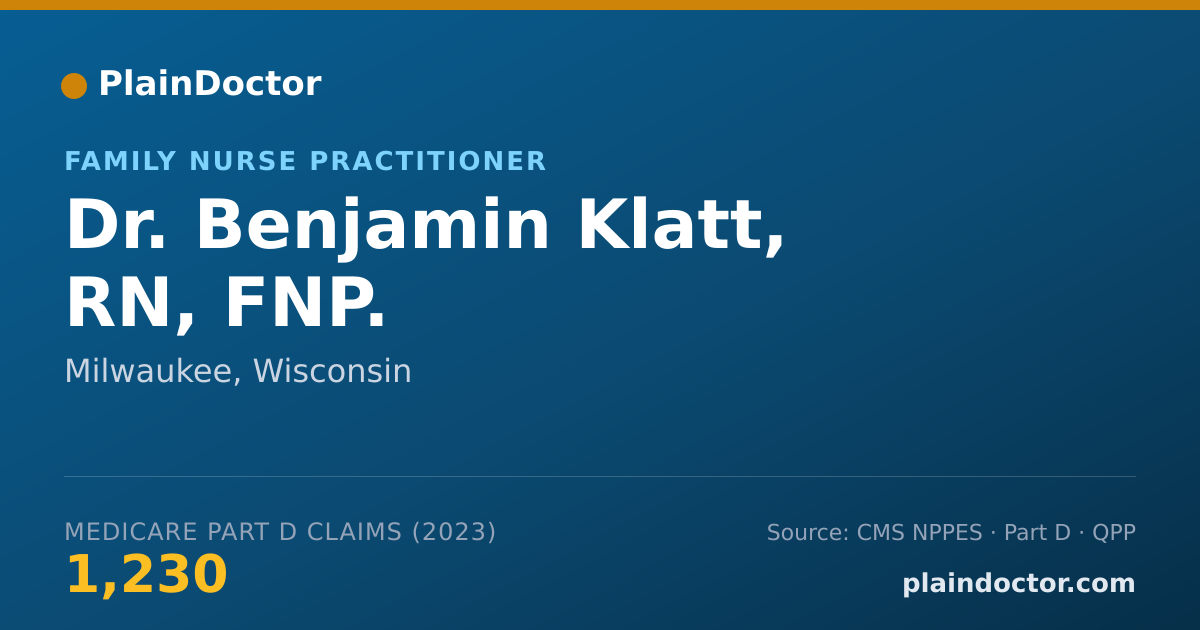 PlainDoctor

FAMILY NURSE PRACTITIONER

Dr. Benjamin Klatt, RN, FNP.

Milwaukee, Wisconsin

MEDICARE PART D CLAIMS (2023)
1,230

Source: CMS NPPES · Part D · QPP
plaindoctor.com